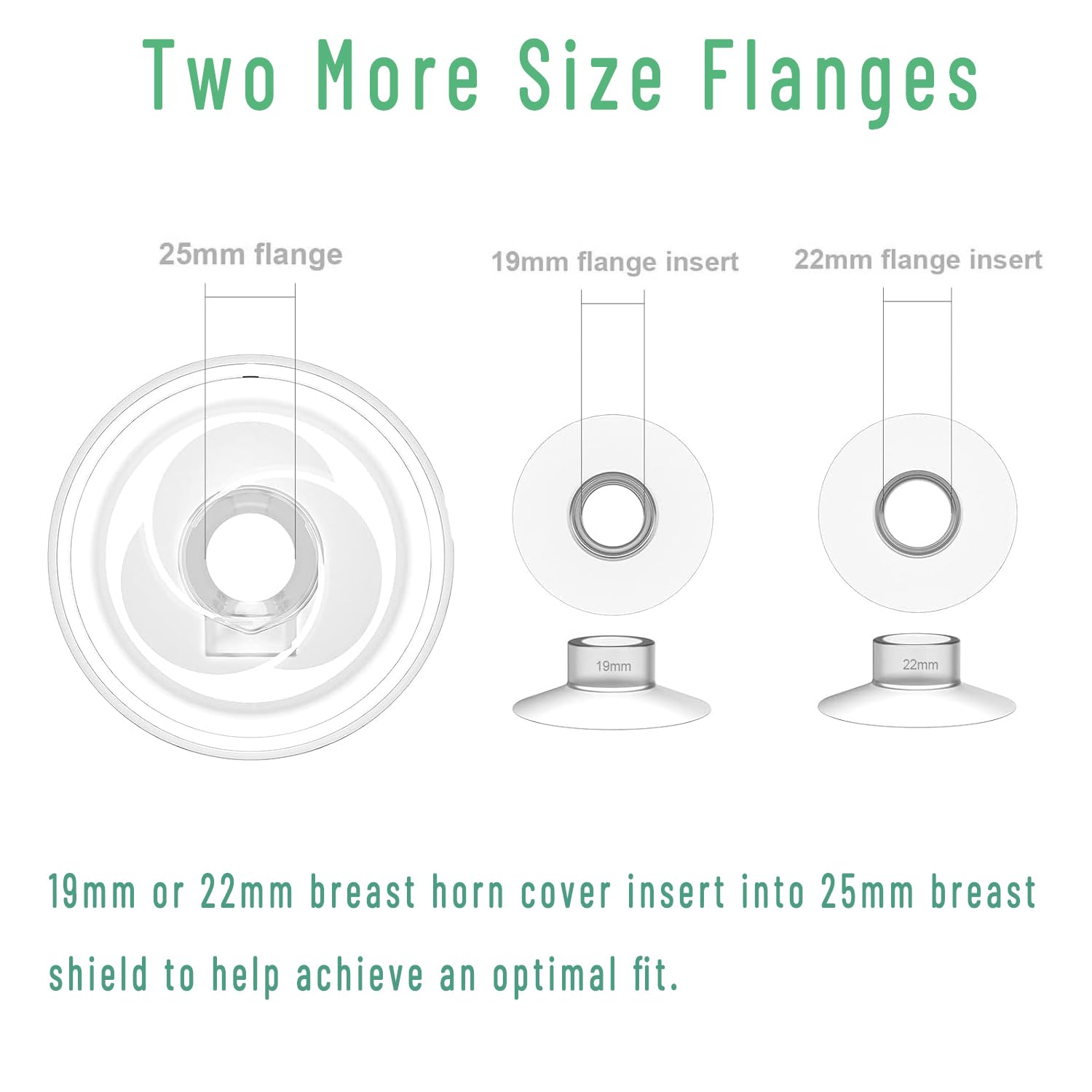 Two More Size Flanges

25mm flange

19mm flange insert

22mm flange insert

19mm

22mm

19mm or 22mm breast horn cover insert into 25mm breast shield to help achieve an optimal fit.